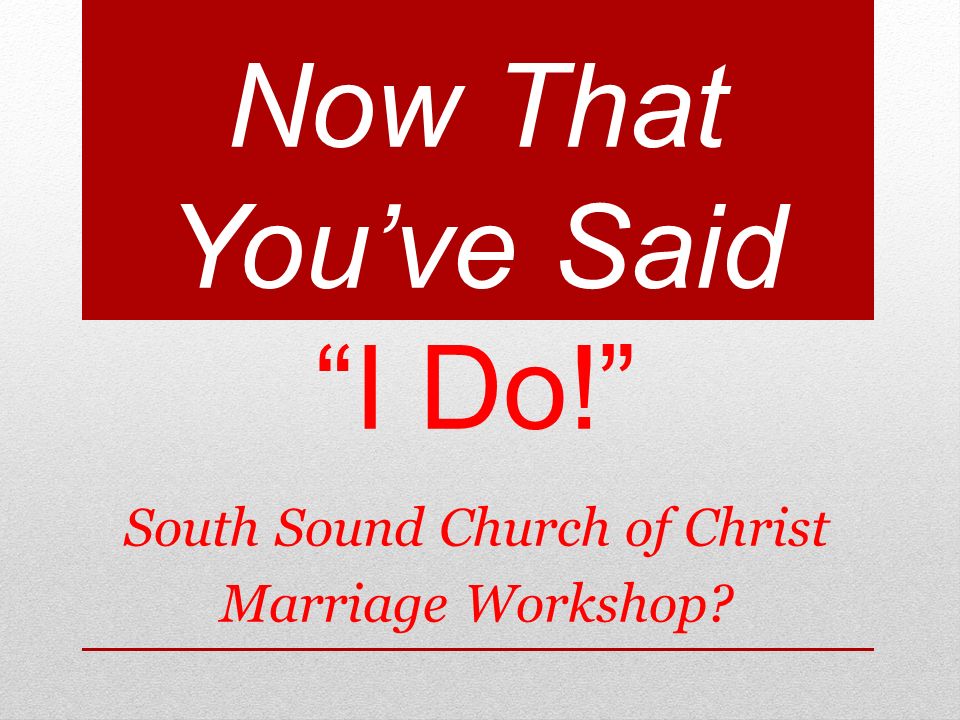 Now That You’ve Said

“I Do!”

South Sound Church of Christ
Marriage Workshop?